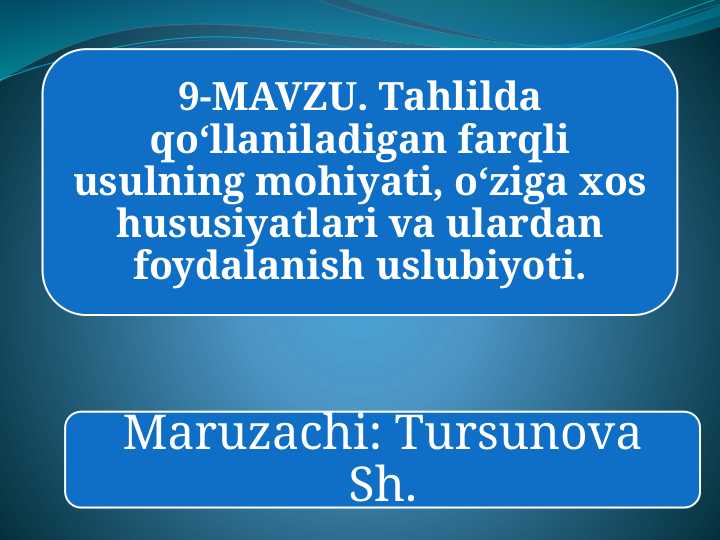 9-MAVZU. Tahlilda qo‘llaniladigan farqli usulning mohiyati, o‘ziga xos hususiyatlari va ulardan foydalanish uslubiyoti.

Maruzachi: Tursunova Sh.